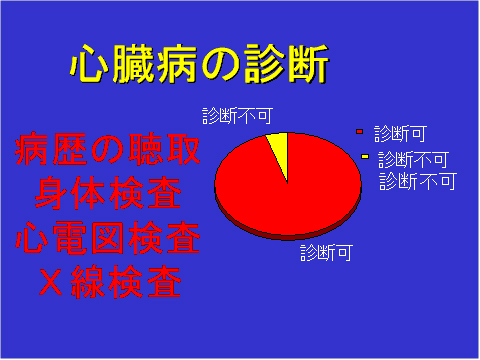 心臓病の診断

病歴の聴取
身体検査
心電図検査
Ｘ線検査

診断不可

診断可

診断可
診断不可
診断不可